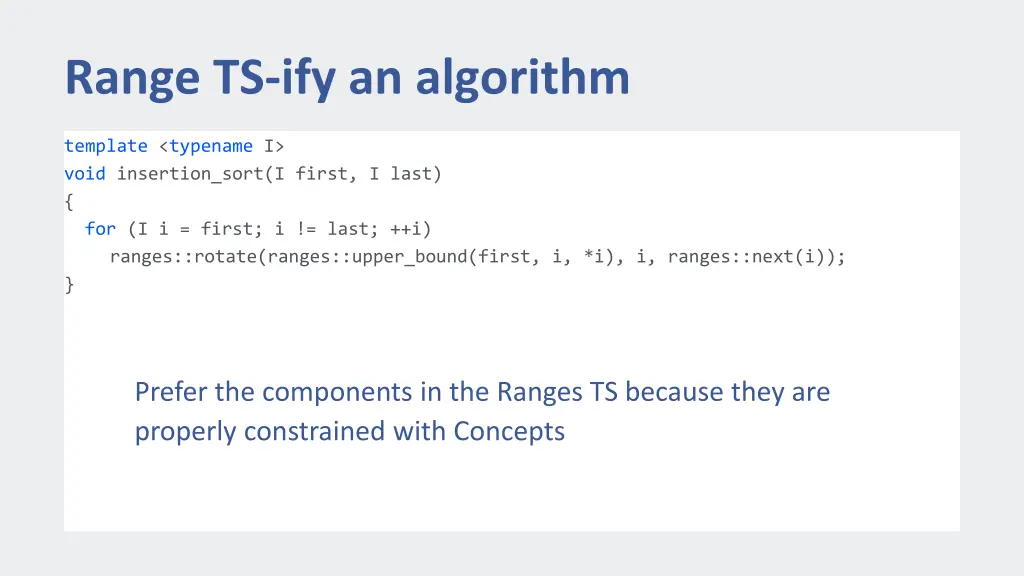 Range TS-ify an algorithm

template <typename I>
void insertion_sort(I first, I last)
{
  for (I i = first; i != last; ++i)
    ranges::rotate(ranges::upper_bound(first, i, *i), i, ranges::next(i));
}

Prefer the components in the Ranges TS because they are properly constrained with Concepts